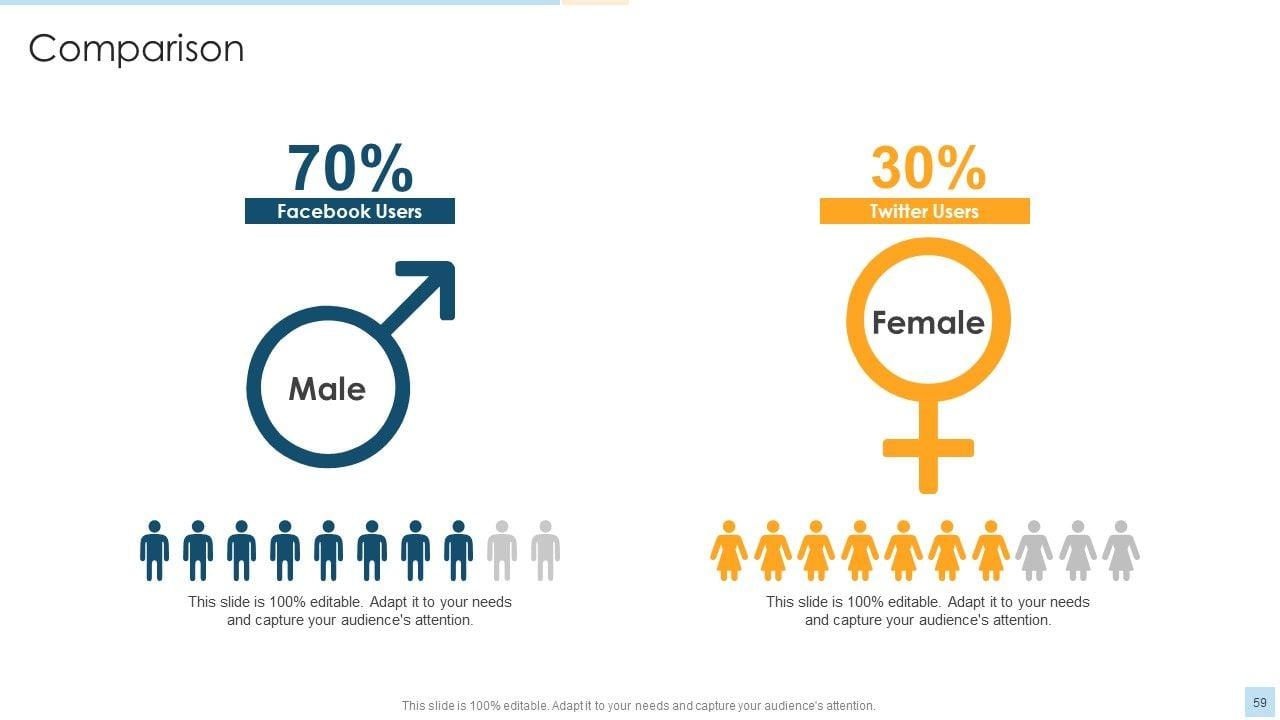 Comparison

70%
Facebook Users

Male

This slide is 100% editable. Adapt it to your needs and capture your audience's attention.

30%
Twitter Users

Female

This slide is 100% editable. Adapt it to your needs and capture your audience's attention.

This slide is 100% editable. Adapt it to your needs and capture your audience's attention.

59